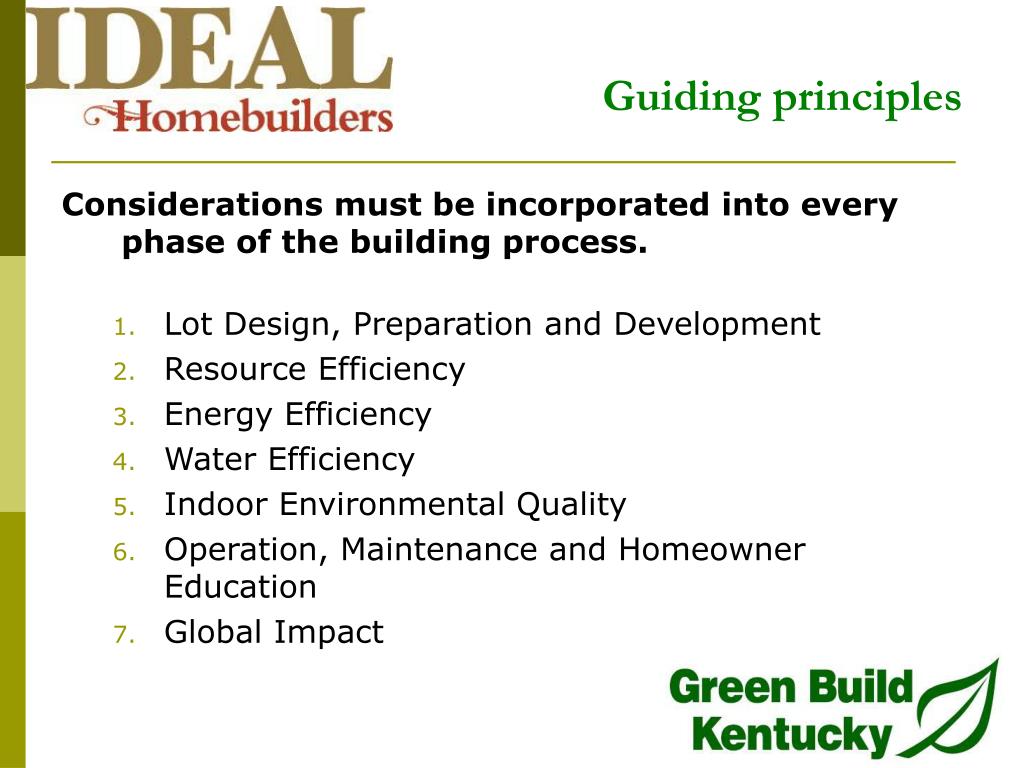 IDEAL
Homebuilders

Guiding principles

Considerations must be incorporated into every phase of the building process.

1. Lot Design, Preparation and Development
2. Resource Efficiency
3. Energy Efficiency
4. Water Efficiency
5. Indoor Environmental Quality
6. Operation, Maintenance and Homeowner Education
7. Global Impact

Green Build Kentucky